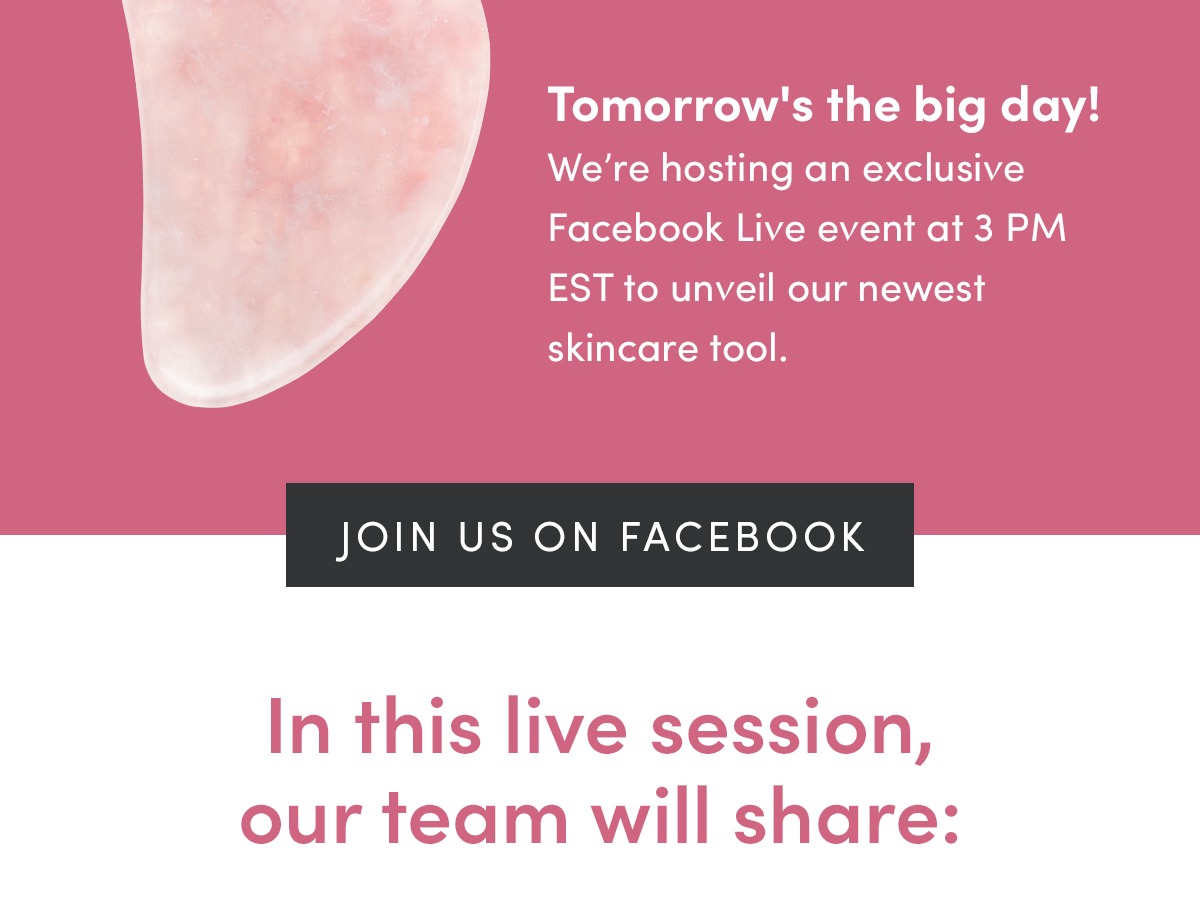 Tomorrow's the big day!
We're hosting an exclusive Facebook Live event at 3 PM EST to unveil our newest skincare tool.

JOIN US ON FACEBOOK

In this live session, our team will share: